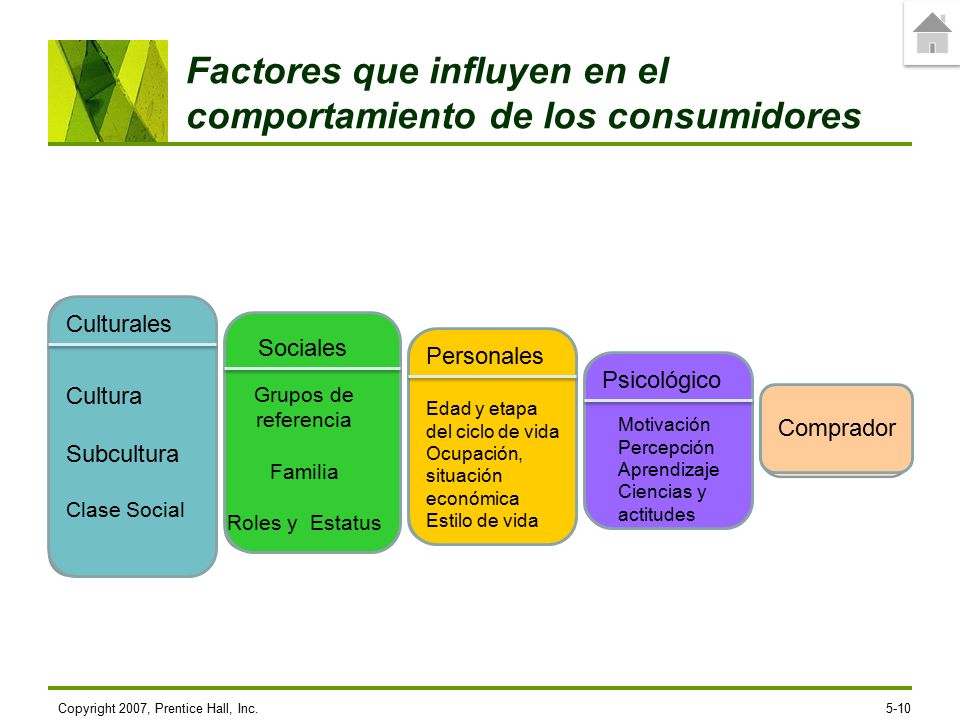 Factores que influyen en el comportamiento de los consumidores

Culturales

Cultura

Subcultura

Clase Social

Sociales

Grupos de referencia

Familia

Roles y Estatus

Personales

Edad y etapa del ciclo de vida
Ocupación, situación económica
Estilo de vida

Psicológico

Motivación
Percepción
Aprendizaje
Ciencias y actitudes

Comprador

Copyright 2007, Prentice Hall, Inc.

5-10